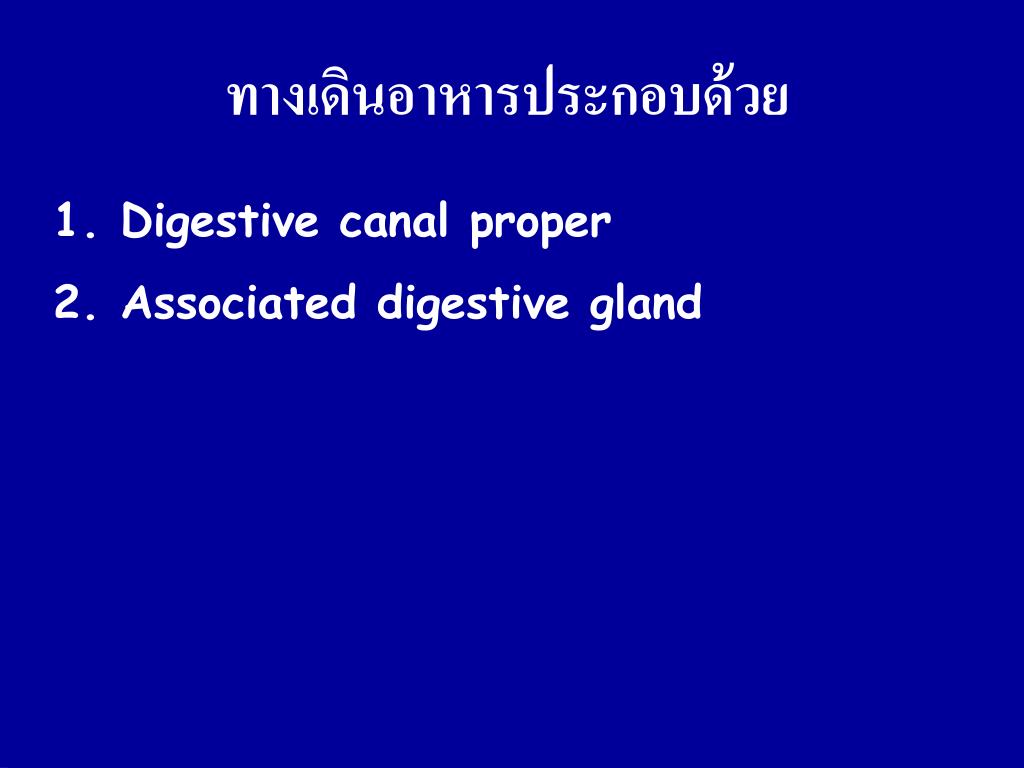 ทางเดินอาหารประกอบด้วย

1. Digestive canal proper

2. Associated digestive gland